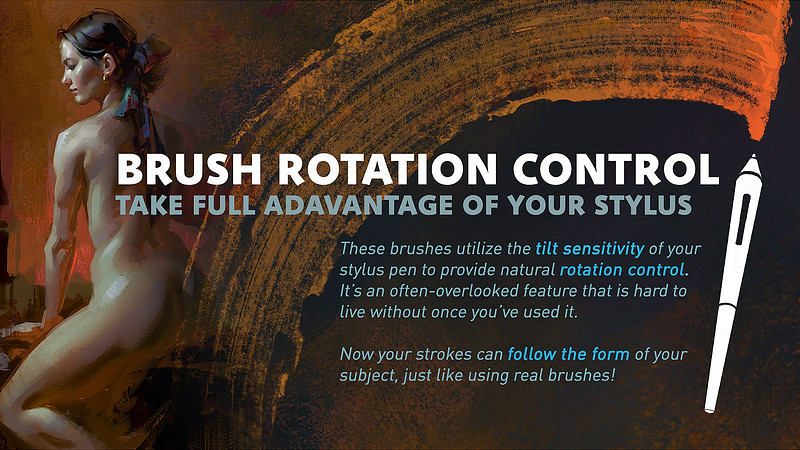 BRUSH ROTATION CONTROL
TAKE FULL ADAVANTAGE OF YOUR STYLUS

These brushes utilize the tilt sensitivity of your stylus pen to provide natural rotation control. It's an often-overlooked feature that is hard to live without once you've used it.

Now your strokes can follow the form of your subject, just like using real brushes!